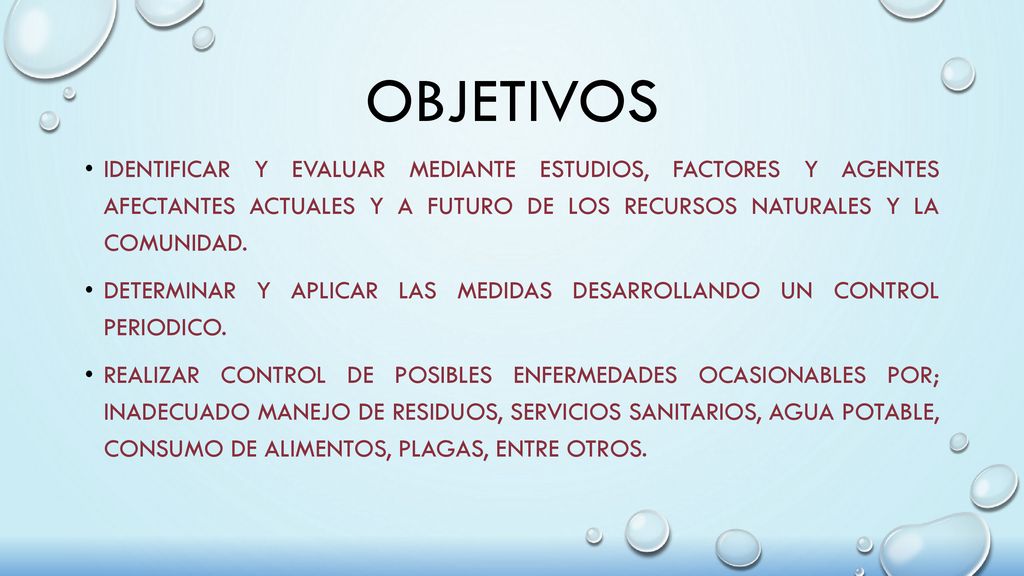 OBJETIVOS

• IDENTIFICAR Y EVALUAR MEDIANTE ESTUDIOS, FACTORES Y AGENTES AFECTANTES ACTUALES Y A FUTURO DE LOS RECURSOS NATURALES Y LA COMUNIDAD.

• DETERMINAR Y APLICAR LAS MEDIDAS DESARROLLANDO UN CONTROL PERIODICO.

• REALIZAR CONTROL DE POSIBLES ENFERMEDADES OCASIONABLES POR; INADECUADO MANEJO DE RESIDUOS, SERVICIOS SANITARIOS, AGUA POTABLE, CONSUMO DE ALIMENTOS, PLAGAS, ENTRE OTROS.